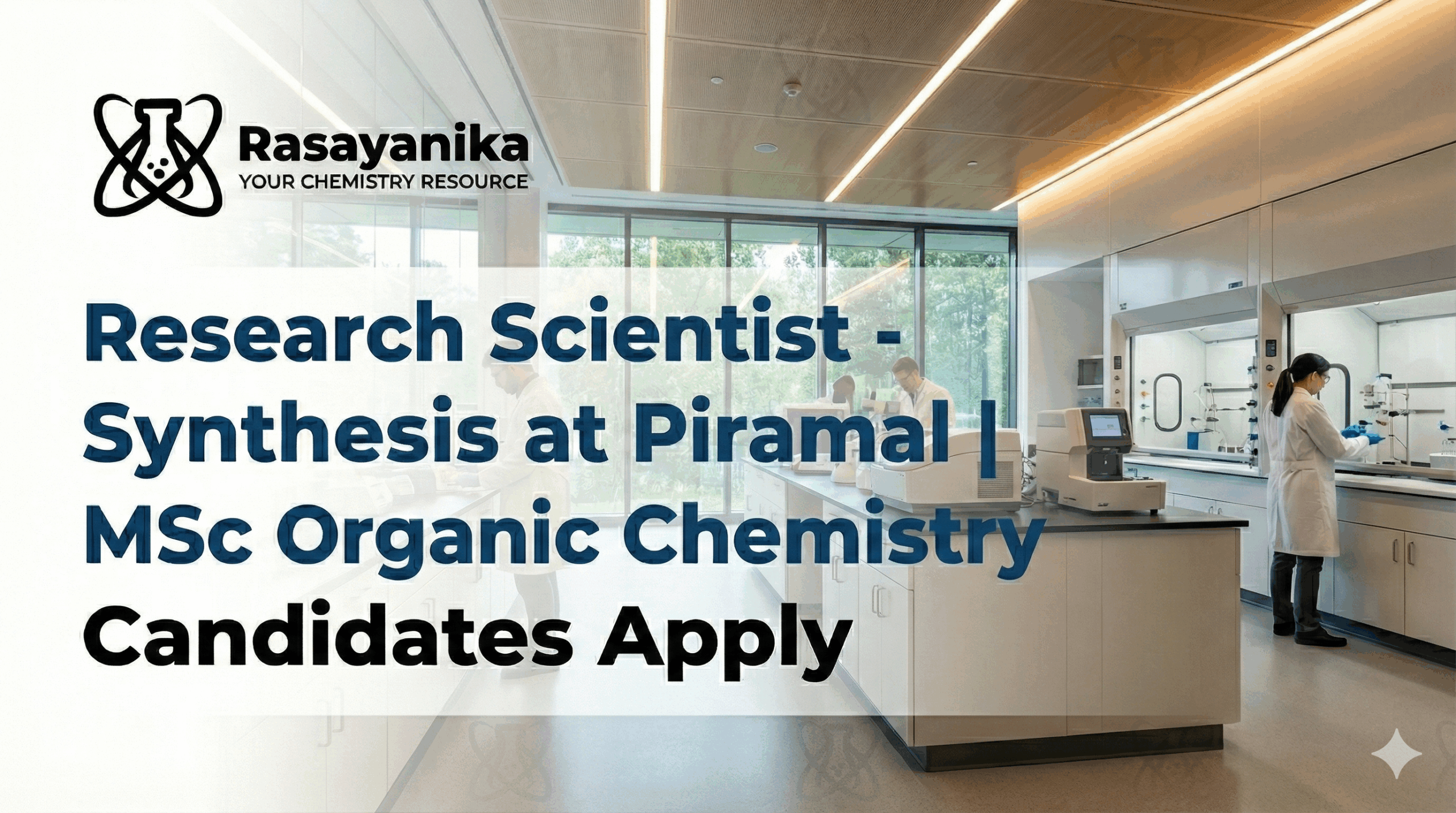 Rasayanika
YOUR CHEMISTRY RESOURCE

Research Scientist - Synthesis at Piramal | MSc Organic Chemistry Candidates Apply